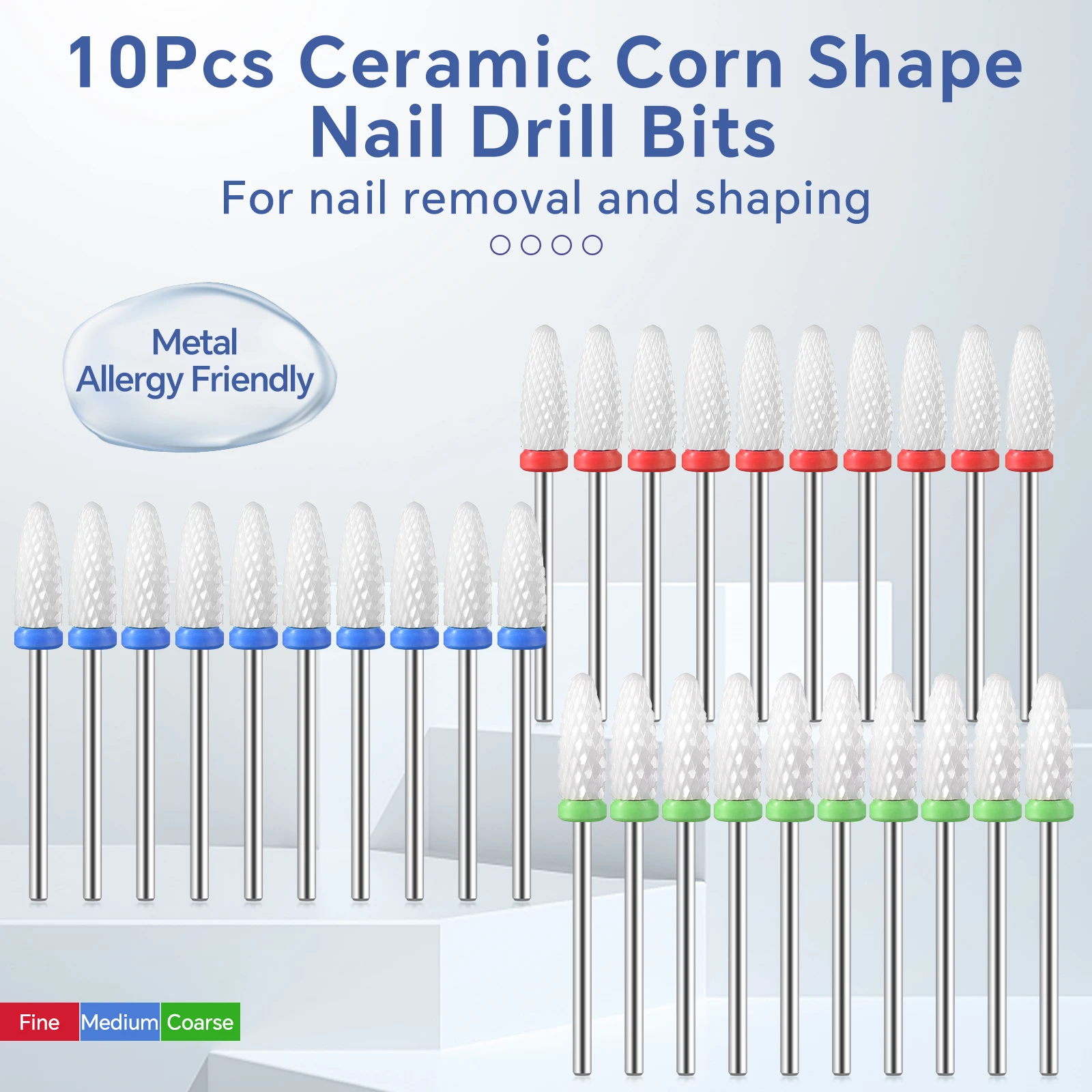 10Pcs Ceramic Corn Shape Nail Drill Bits

For nail removal and shaping

Metal Allergy Friendly

Fine Medium Coarse